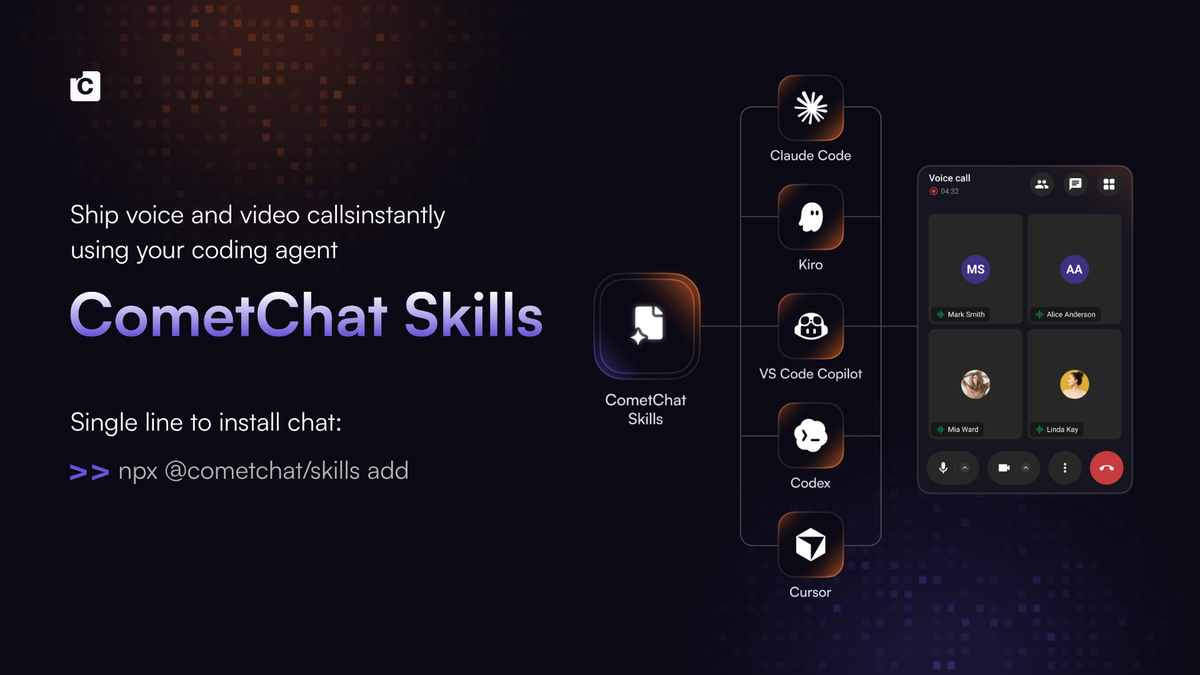 Ship voice and video callsinstantly using your coding agent

CometChat Skills

Single line to install chat:

>> npx @cometchat/skills add

CometChat Skills

Claude Code

Kiro

VS Code Copilot

Codex

Cursor

Voice call
04:32

MS
Mark Smith

AA
Alice Anderson

Mia Ward

Linda Kay